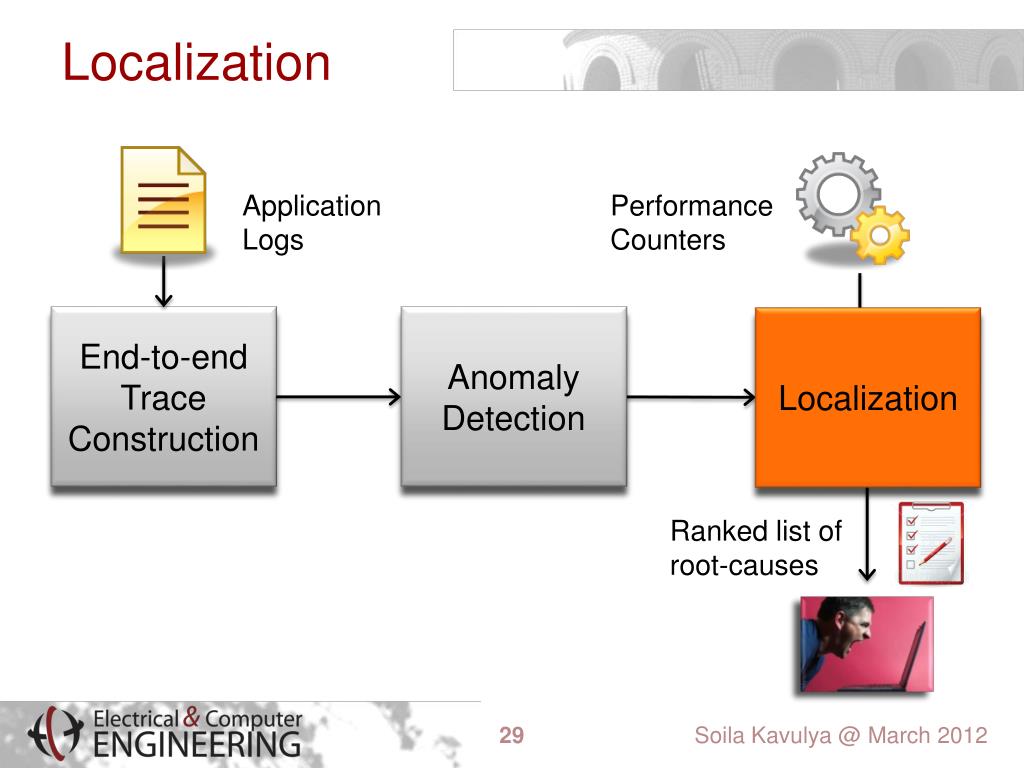 Localization

Application Logs

Performance Counters

End-to-end Trace Construction

Anomaly Detection

Localization

Ranked list of root-causes

Electrical & Computer ENGINEERING

29

Soila Kavulya @ March 2012